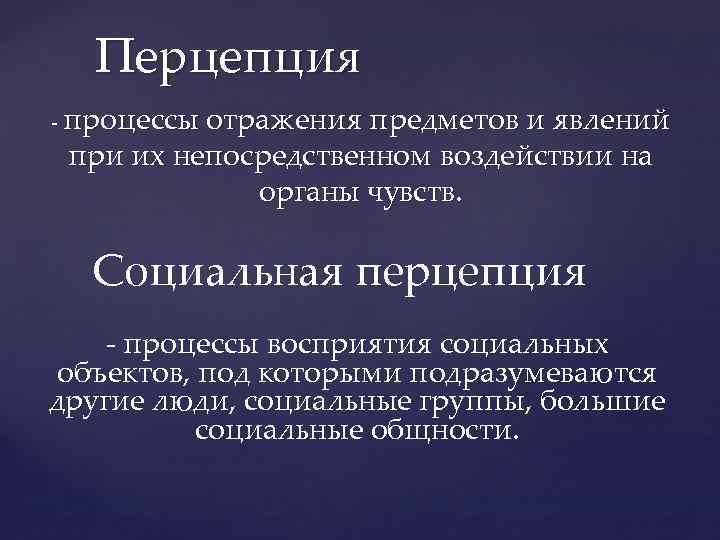 Перцепция

- процессы отражения предметов и явлений при их непосредственном воздействии на органы чувств.

Социальная перцепция

- процессы восприятия социальных объектов, под которыми подразумеваются другие люди, социальные группы, большие социальные общности.